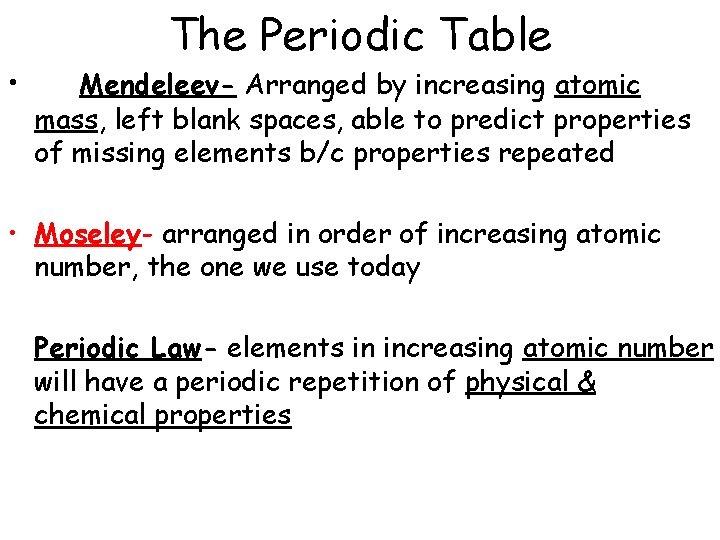 The Periodic Table

• Mendeleev- Arranged by increasing atomic mass, left blank spaces, able to predict properties of missing elements b/c properties repeated

• Moseley- arranged in order of increasing atomic number, the one we use today

Periodic Law- elements in increasing atomic number will have a periodic repetition of physical & chemical properties